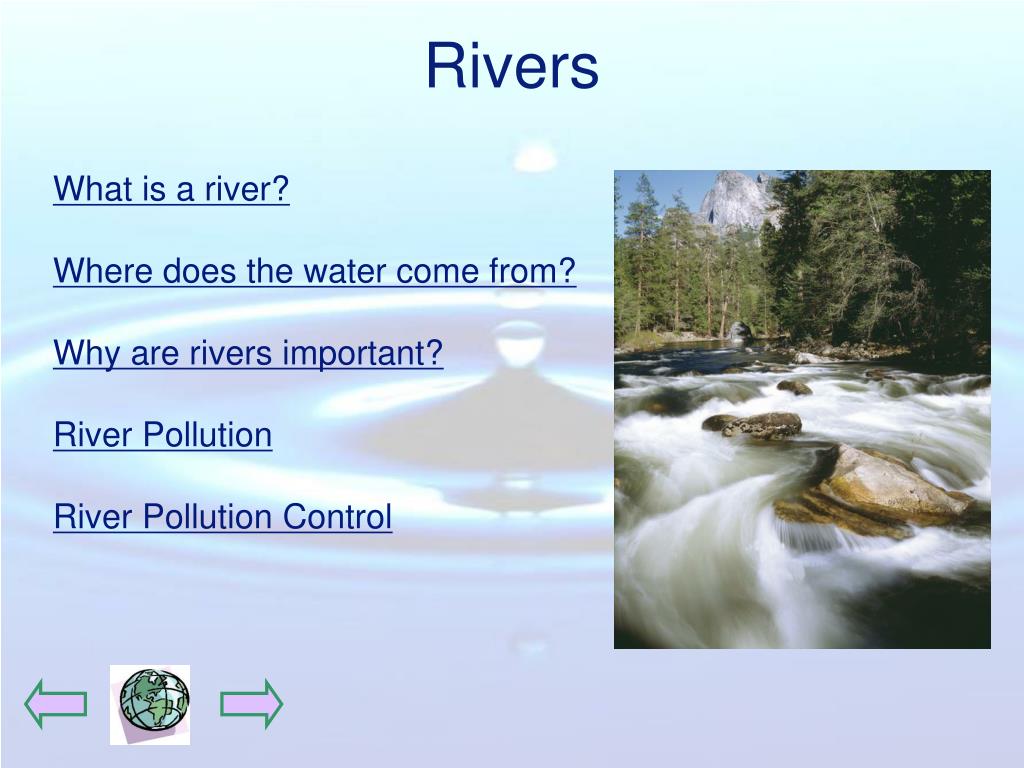 Rivers

What is a river?

Where does the water come from?

Why are rivers important?

River Pollution

River Pollution Control